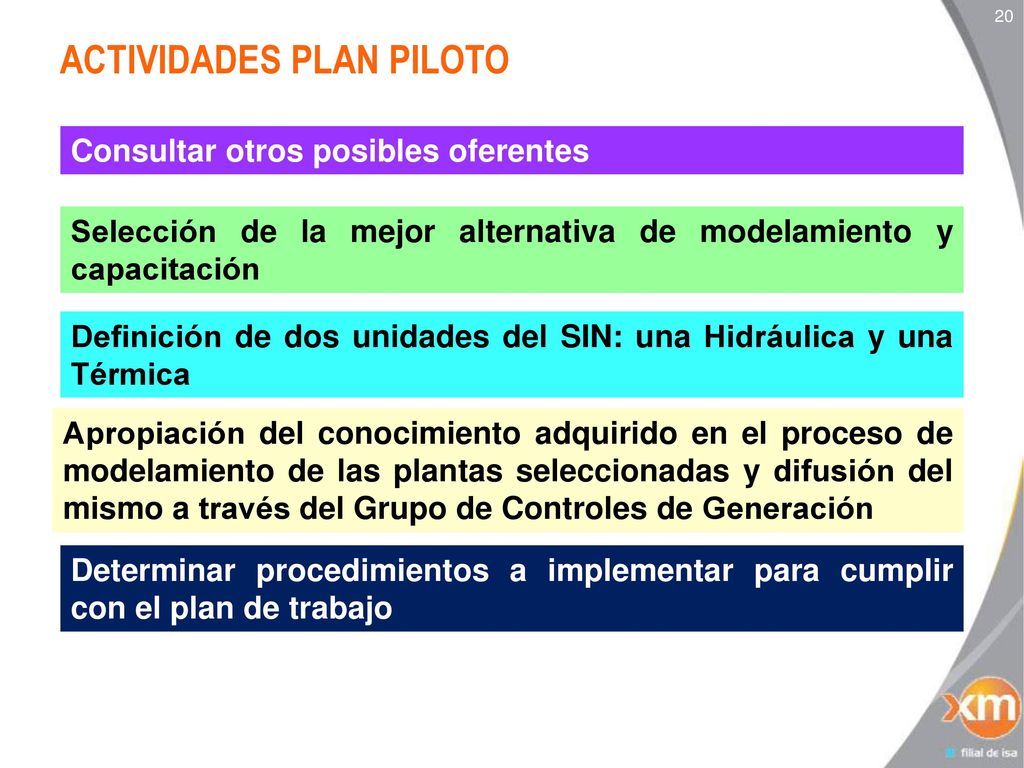 20

ACTIVIDADES PLAN PILOTO

Consultar otros posibles oferentes

Selección de la mejor alternativa de modelamiento y capacitación

Definición de dos unidades del SIN: una Hidráulica y una Térmica

Apropiación del conocimiento adquirido en el proceso de modelamiento de las plantas seleccionadas y difusión del mismo a través del Grupo de Controles de Generación

Determinar procedimientos a implementar para cumplir con el plan de trabajo

xm
filial de isa